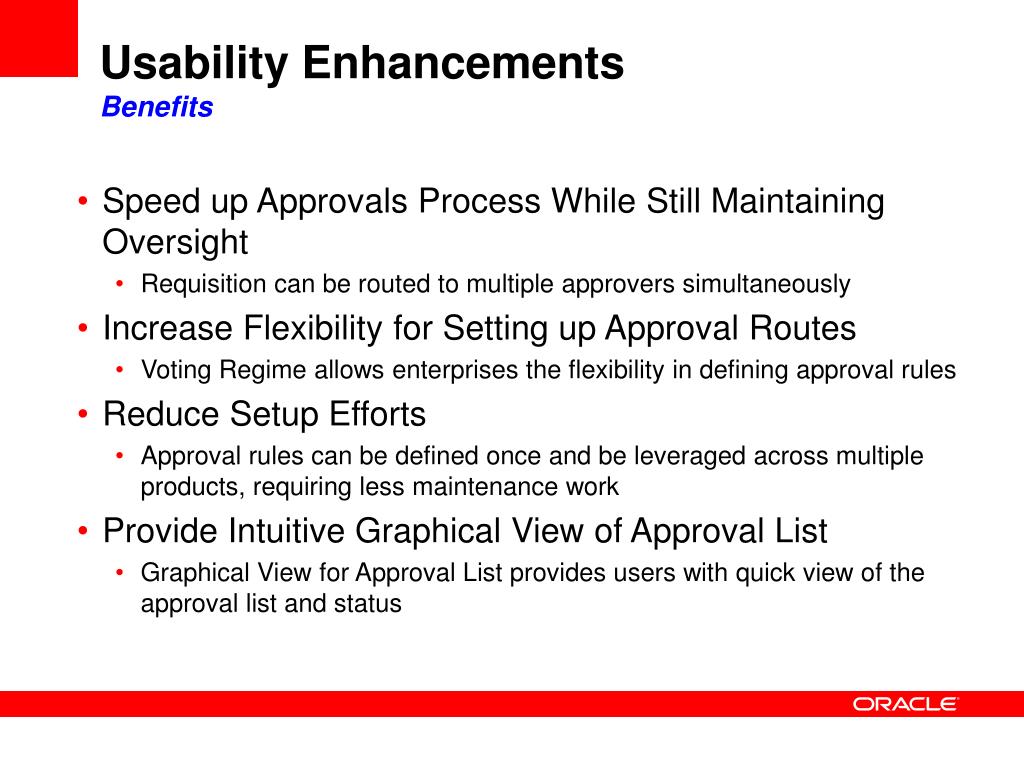 Usability Enhancements
Benefits

• Speed up Approvals Process While Still Maintaining Oversight
  • Requisition can be routed to multiple approvers simultaneously
• Increase Flexibility for Setting up Approval Routes
  • Voting Regime allows enterprises the flexibility in defining approval rules
• Reduce Setup Efforts
  • Approval rules can be defined once and be leveraged across multiple products, requiring less maintenance work
• Provide Intuitive Graphical View of Approval List
  • Graphical View for Approval List provides users with quick view of the approval list and status

ORACLE